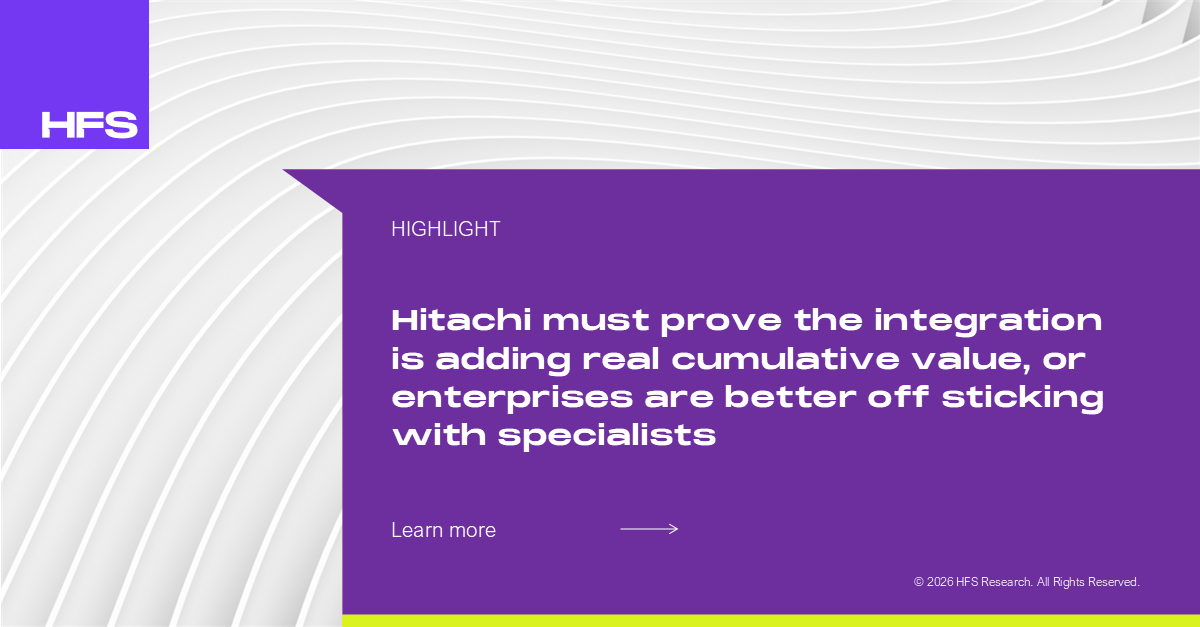 HFS

HIGHLIGHT

Hitachi must prove the integration is adding real cumulative value, or enterprises are better off sticking with specialists

Learn more

© 2026 HFS Research. All Rights Reserved.